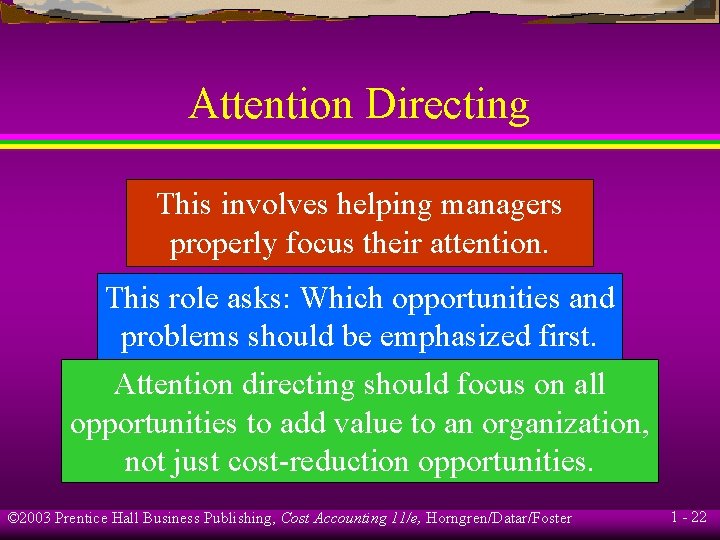 Attention Directing

This involves helping managers properly focus their attention.

This role asks: Which opportunities and problems should be emphasized first.

Attention directing should focus on all opportunities to add value to an organization, not just cost-reduction opportunities.

©2003 Prentice Hall Business Publishing, Cost Accounting 11/e, Horngren/Datar/Foster

1 - 22